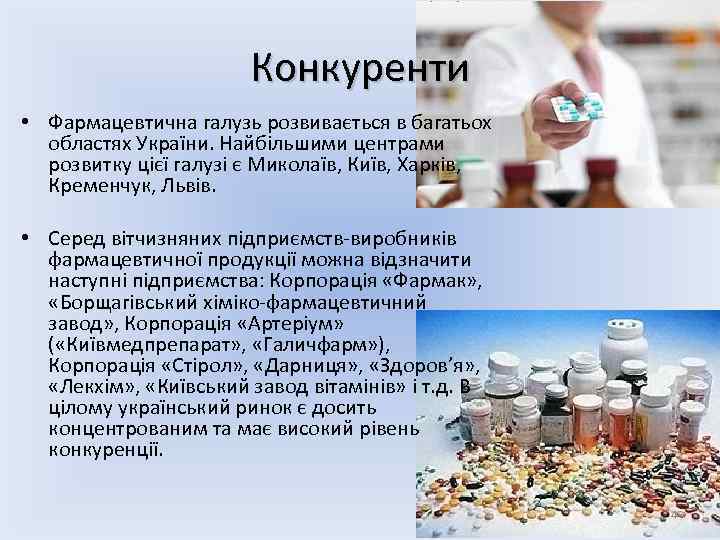 Конкуренти

• Фармацевтична галузь розвивається в багатьох областях України. Найбільшими центрами розвитку цієї галузі є Миколаїв, Київ, Харків, Кременчук, Львів.

• Серед вітчизняних підприємств-виробників фармацевтичної продукції можна відзначити наступні підприємства: Корпорація «Фармак», «Борщагівський хіміко-фармацевтичний завод», Корпорація «Артеріум» («Київмедпрепарат», «Галичфарм»), Корпорація «Стірол», «Дарниця», «Здоров'я», «Лекхім», «Київський завод вітамінів» і т.д. В цілому український ринок є досить концентрованим та має високий рівень конкуренції.